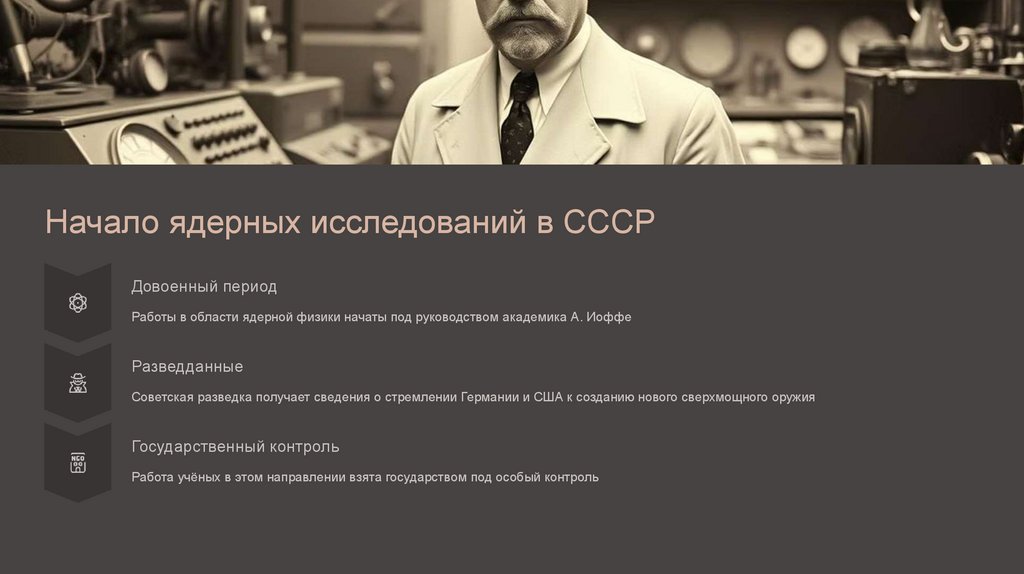 Начало ядерных исследований в СССР

Довоенный период

Работы в области ядерной физики начаты под руководством академика А. Иоффе

Разведданные

Советская разведка получает сведения о стремлении Германии и США к созданию нового сверхмощного оружия

Государственный контроль

Работа учёных в этом направлении взята государством под особый контроль